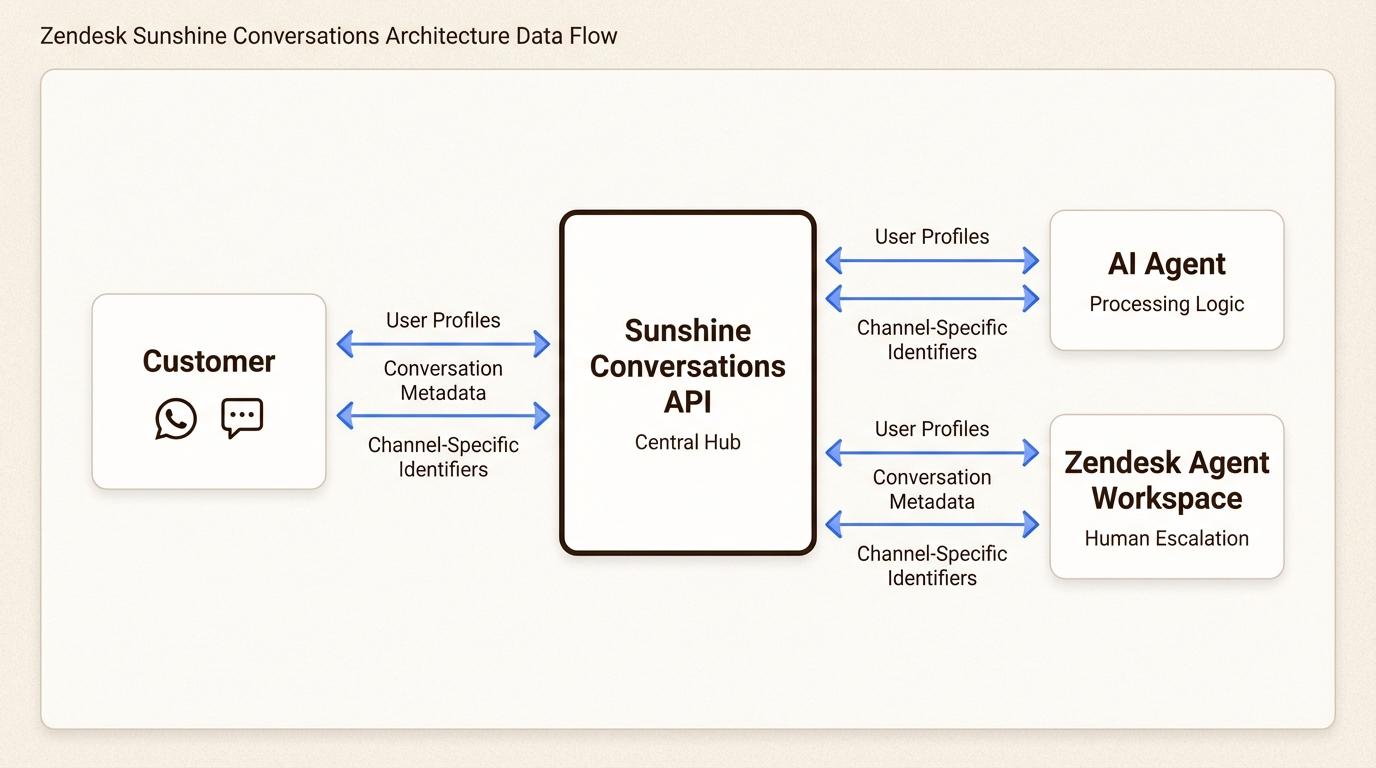 Zendesk Sunshine Conversations Architecture Data Flow

Customer

User Profiles

Conversation Metadata

Channel-Specific Identifiers

Sunshine Conversations API

Central Hub

User Profiles

Channel-Specific Identifiers

AI Agent

Processing Logic

User Profiles

Conversation Metadata

Channel-Specific Identifiers

Zendesk Agent Workspace

Human Escalation